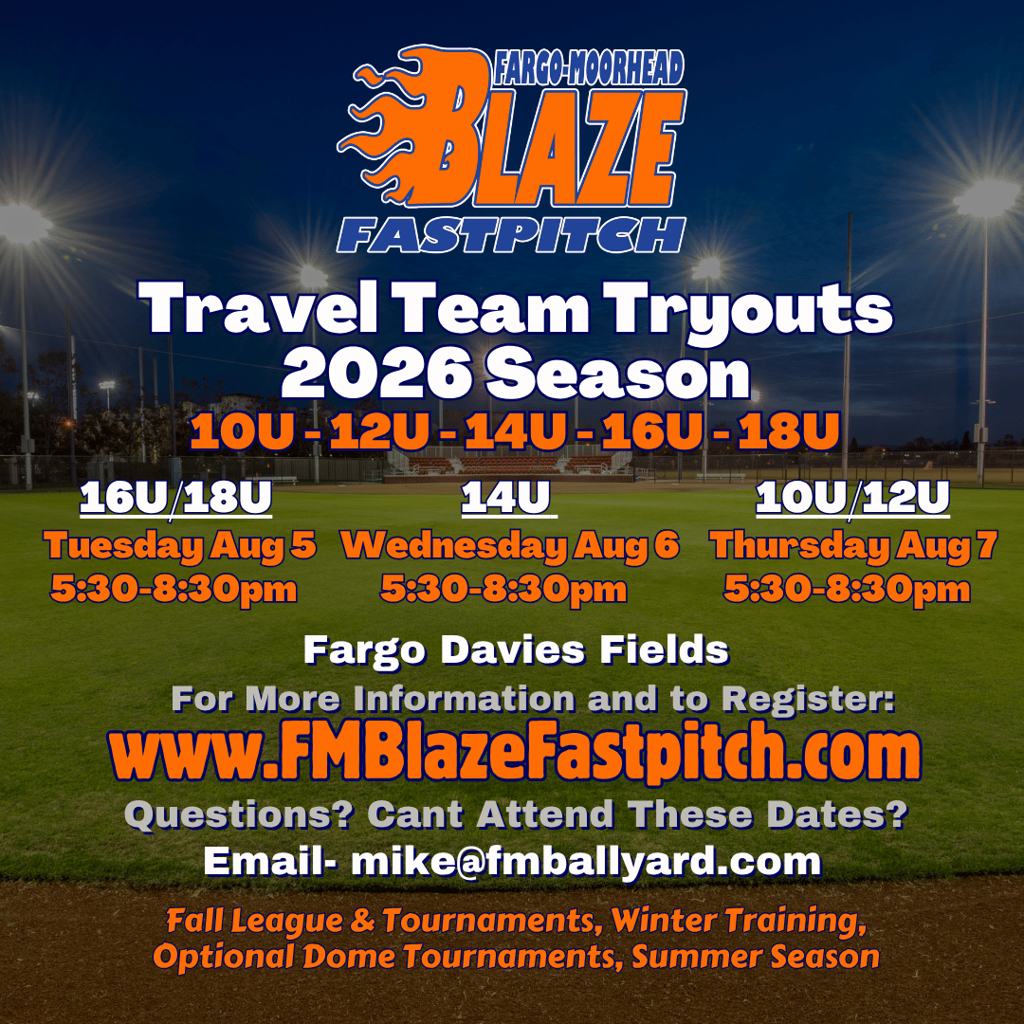 FARGO-MOORHEAD
BLAZE
FASTPITCH

Travel Team Tryouts
2026 Season
10U - 12U - 14U - 16U - 18U

16U/18U
Tuesday Aug 5
5:30-8:30pm

14U
Wednesday Aug 6
5:30-8:30pm

10U/12U
Thursday Aug 7
5:30-8:30pm

Fargo Davies Fields
For More Information and to Register:
www.FMBlazeFastpitch.com
Questions? Cant Attend These Dates?
Email- mike@fmballyard.com

Fall League & Tournaments, Winter Training, Optional Dome Tournaments, Summer Season